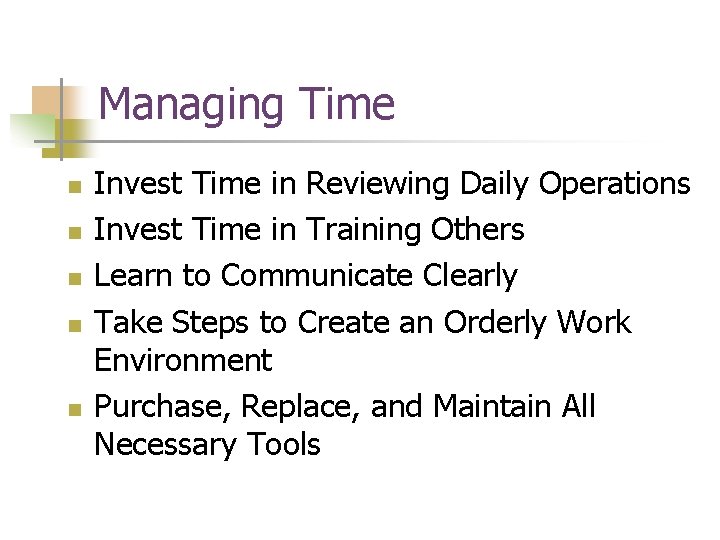 Managing Time

- Invest Time in Reviewing Daily Operations
- Invest Time in Training Others
- Learn to Communicate Clearly
- Take Steps to Create an Orderly Work Environment
- Purchase, Replace, and Maintain All Necessary Tools